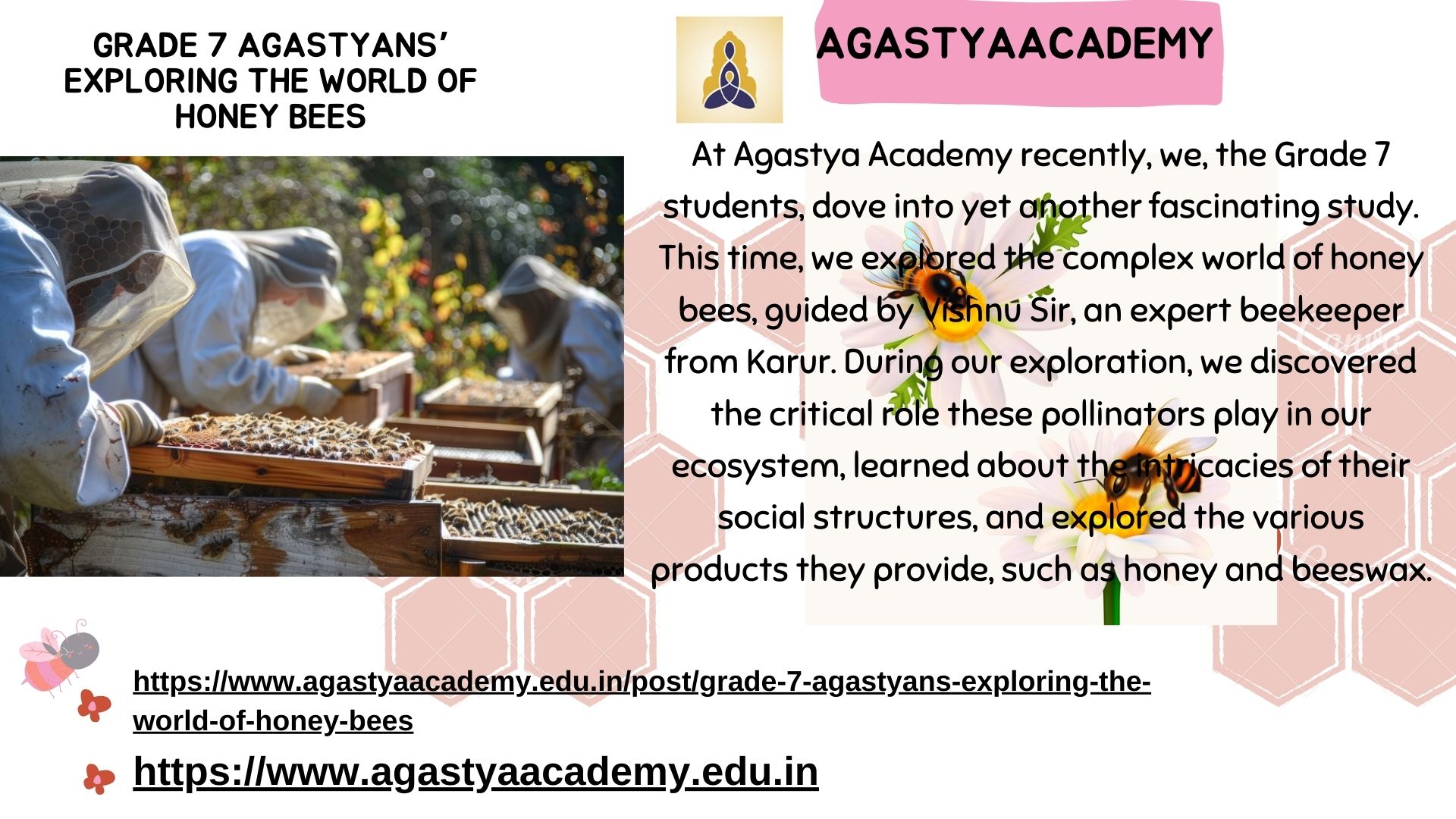 GRADE 7 AGASTYANS' EXPLORING THE WORLD OF HONEY BEES

AGASTYAACADEMY

At Agastya Academy recently, we, the Grade 7 students, dove into yet another fascinating study. This time, we explored the complex world of honey bees, guided by Vishnu Sir, an expert beekeeper from Karur. During our exploration, we discovered the critical role these pollinators play in our ecosystem, learned about the intricacies of their social structures, and explored the various products they provide, such as honey and beeswax.

https://www.agastyaacademy.edu.in/post/grade-7-agastyans-exploring-the-world-of-honey-bees

https://www.agastyaacademy.edu.in